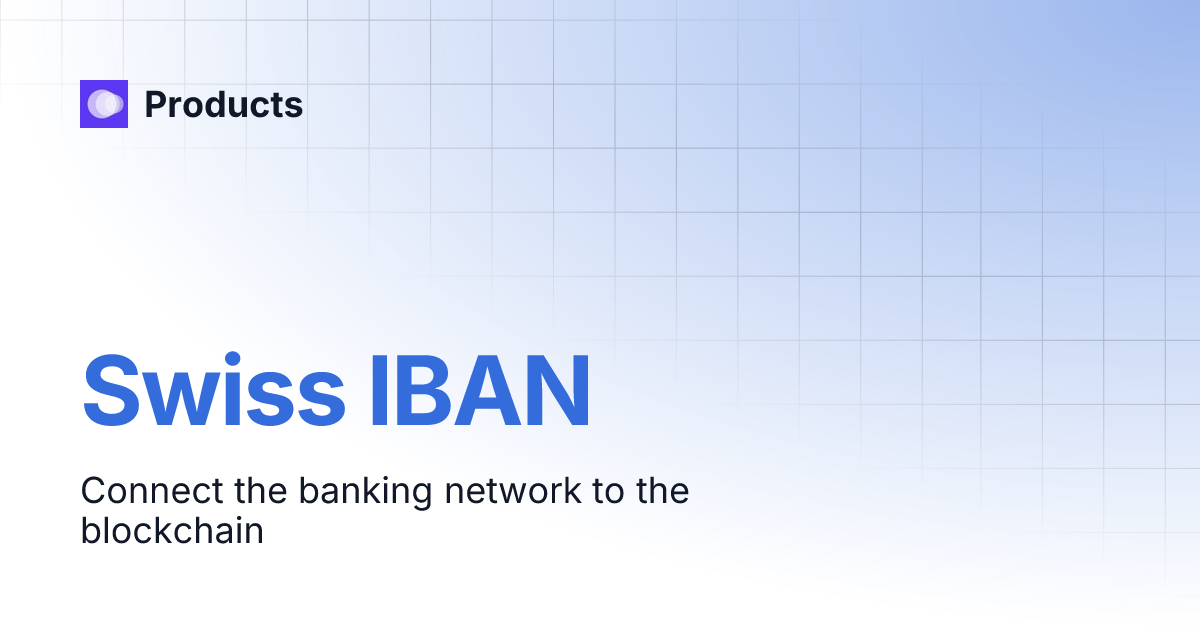 Products

Swiss IBAN

Connect the banking network to the blockchain